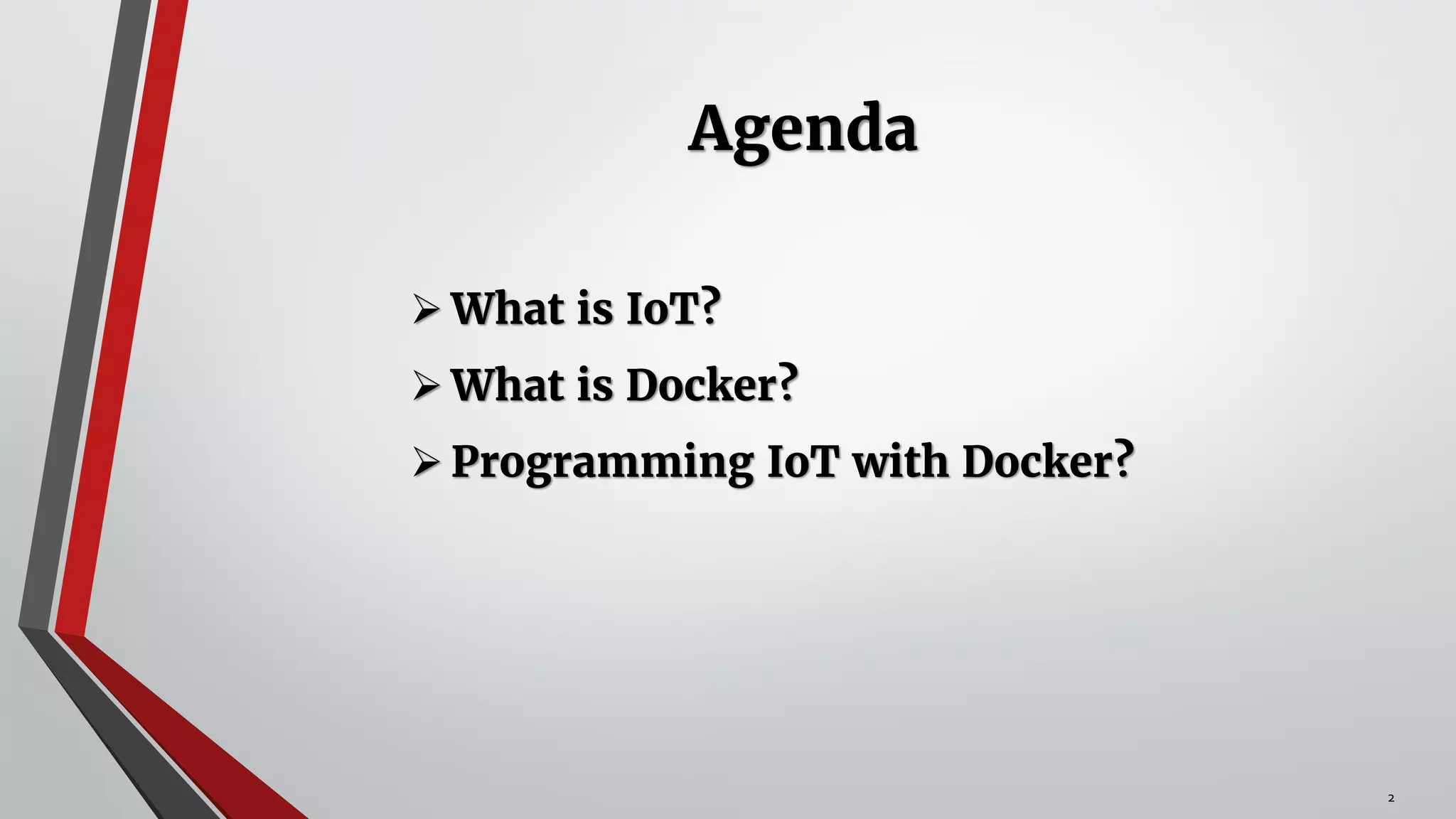 Agenda

➢ What is IoT?
➢ What is Docker?
➢ Programming IoT with Docker?

2